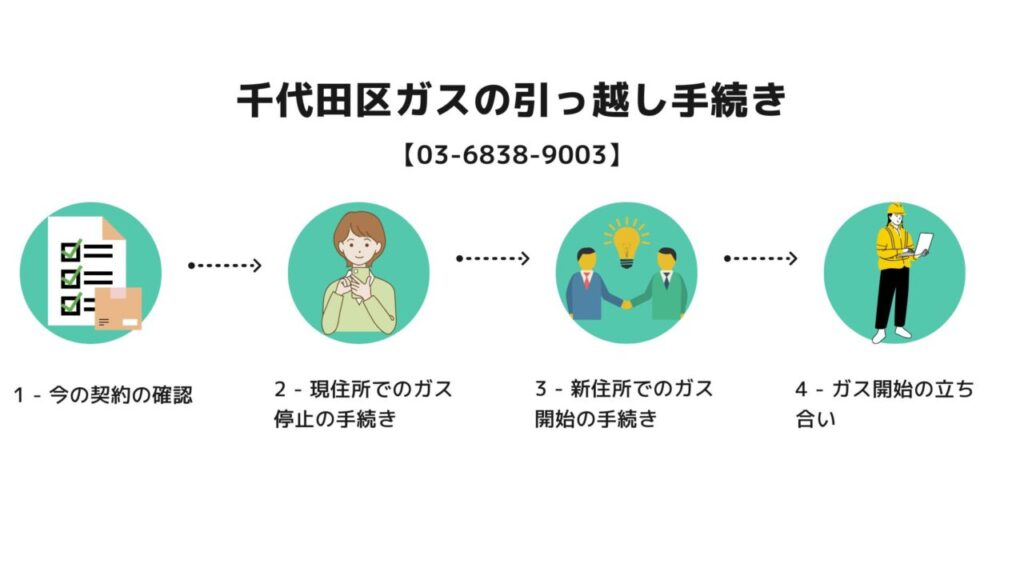 千代田区ガスの引っ越し手続き

【03-6838-9003】

1 - 今の契約の確認

2 - 現住所でのガス停止の手続き

3 - 新住所でのガス開始の手続き

4 - ガス開始の立ち合い